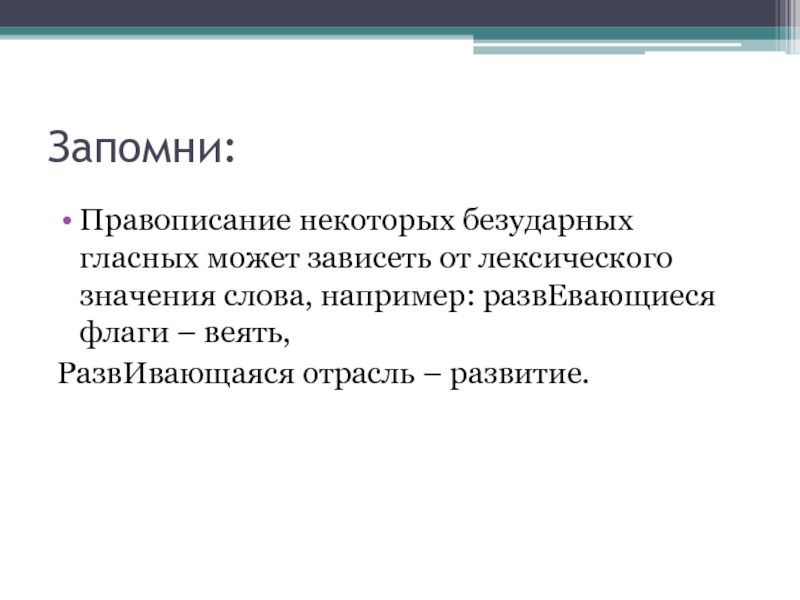 Запомни:

• Правописание некоторых безударных гласных может зависеть от лексического значения слова, например: развЕвающиеся флаги – веять,

РазвИвающаяся отрасль – развитие.